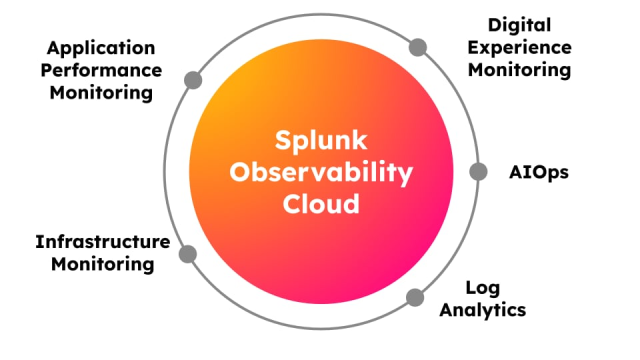 Application Performance Monitoring

Digital Experience Monitoring

Splunk Observability Cloud

AIOps

Infrastructure Monitoring

Log Analytics